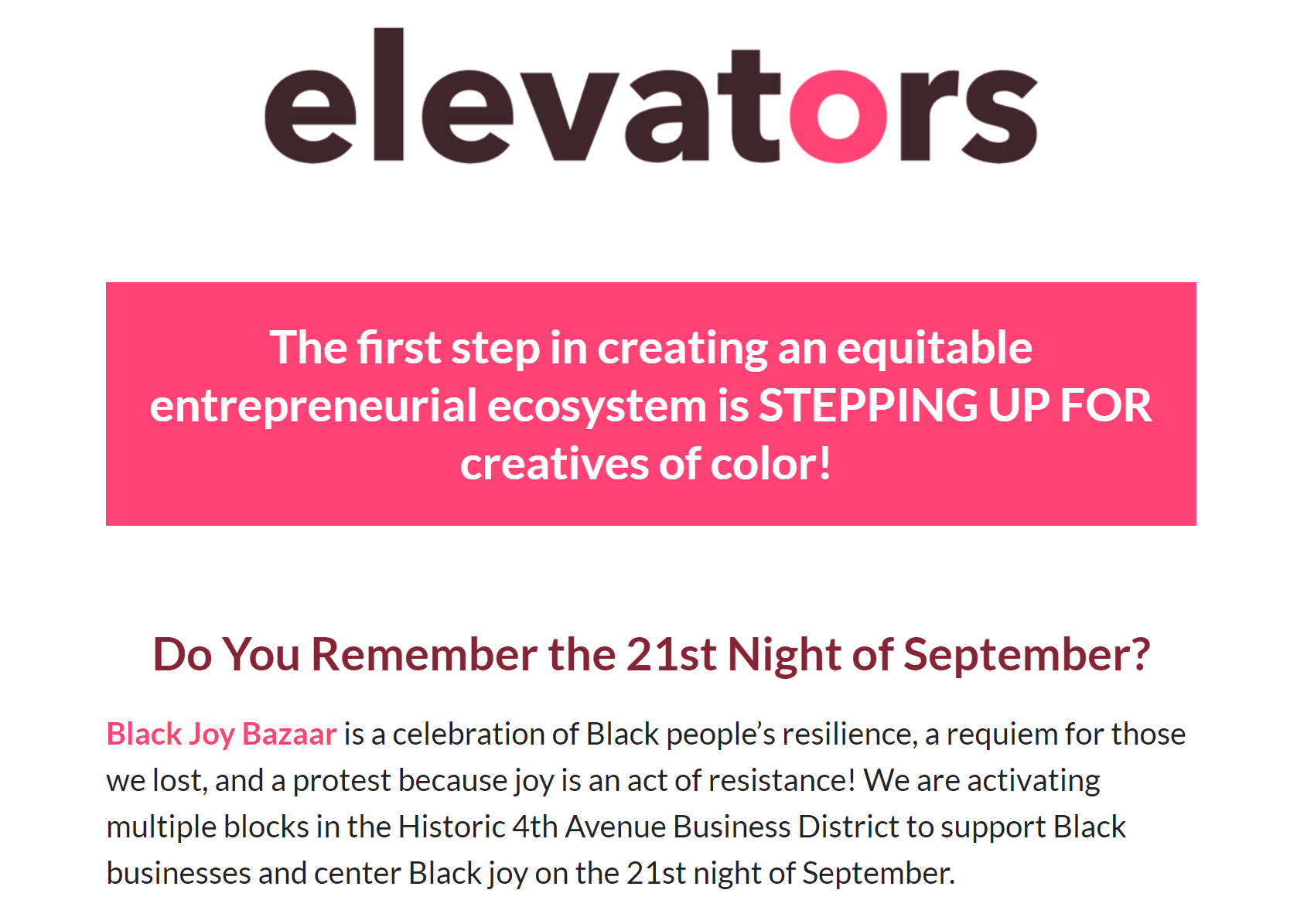 elevators

The first step in creating an equitable entrepreneurial ecosystem is STEPPING UP FOR creatives of color!

Do You Remember the 21st Night of September?

Black Joy Bazaar is a celebration of Black people's resilience, a requiem for those we lost, and a protest because joy is an act of resistance! We are activating multiple blocks in the Historic 4th Avenue Business District to support Black businesses and center Black joy on the 21st night of September.